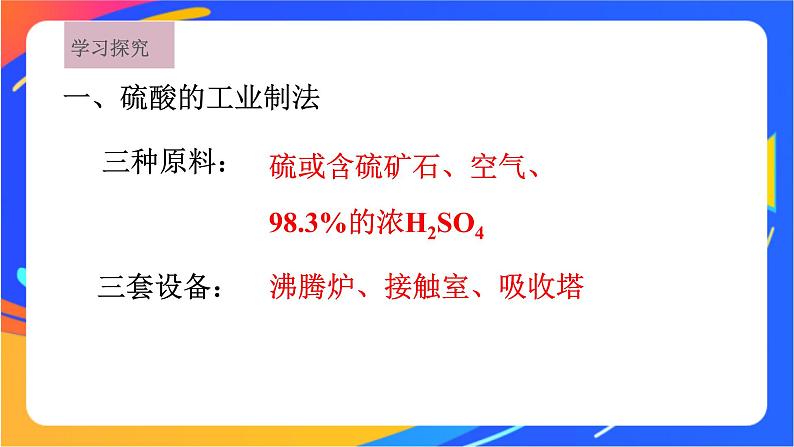 学习探究

一、硫酸的工业制法

三种原料： 硫或含硫矿石、空气、98.3%的浓$H_2SO_4$

三套设备： 沸腾炉、接触室、吸收塔